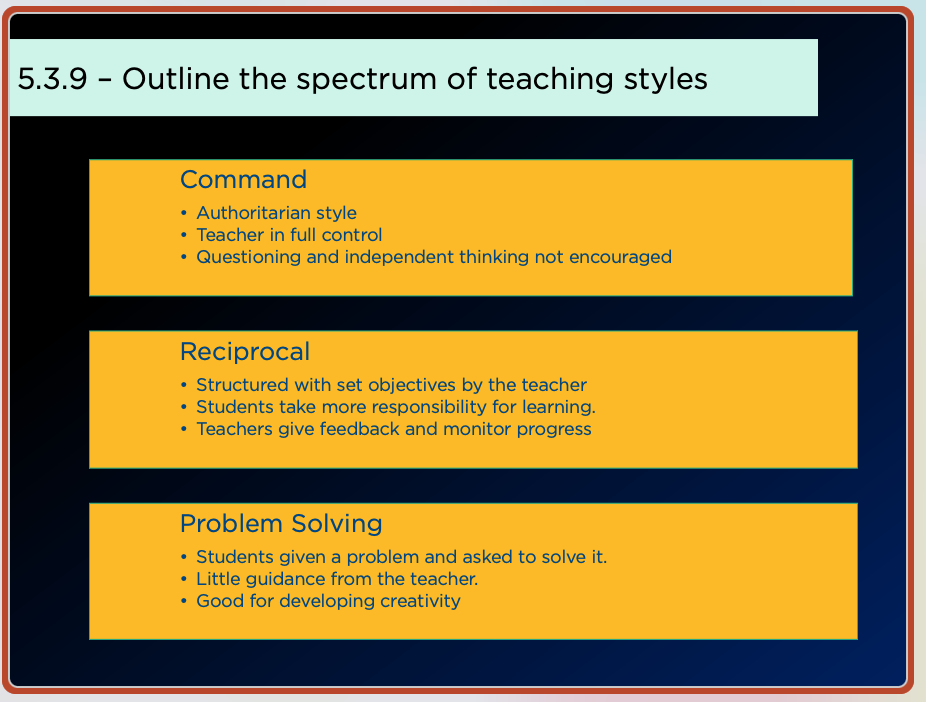 5.3.9 – Outline the spectrum of teaching styles

Command

• Authoritarian style
• Teacher in full control
• Questioning and independent thinking not encouraged

Reciprocal

• Structured with set objectives by the teacher
• Students take more responsibility for learning.
• Teachers give feedback and monitor progress

Problem Solving

• Students given a problem and asked to solve it.
• Little guidance from the teacher.
• Good for developing creativity